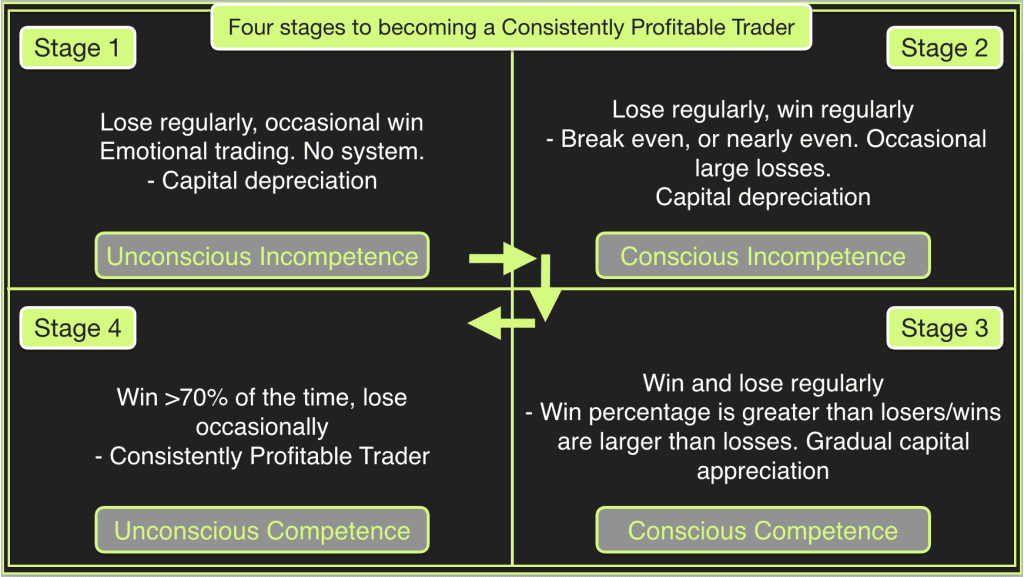 Four stages to becoming a Consistently Profitable Trader

Stage 1

Lose regularly, occasional win
Emotional trading. No system.
- Capital depreciation

Unconscious Incompetence

Stage 2

Lose regularly, win regularly
- Break even, or nearly even. Occasional large losses.
Capital depreciation

Conscious Incompetence

Stage 4

Win >70% of the time, lose occasionally
- Consistently Profitable Trader

Unconscious Competence

Stage 3

Win and lose regularly
- Win percentage is greater than losers/wins are larger than losses. Gradual capital appreciation

Conscious Competence